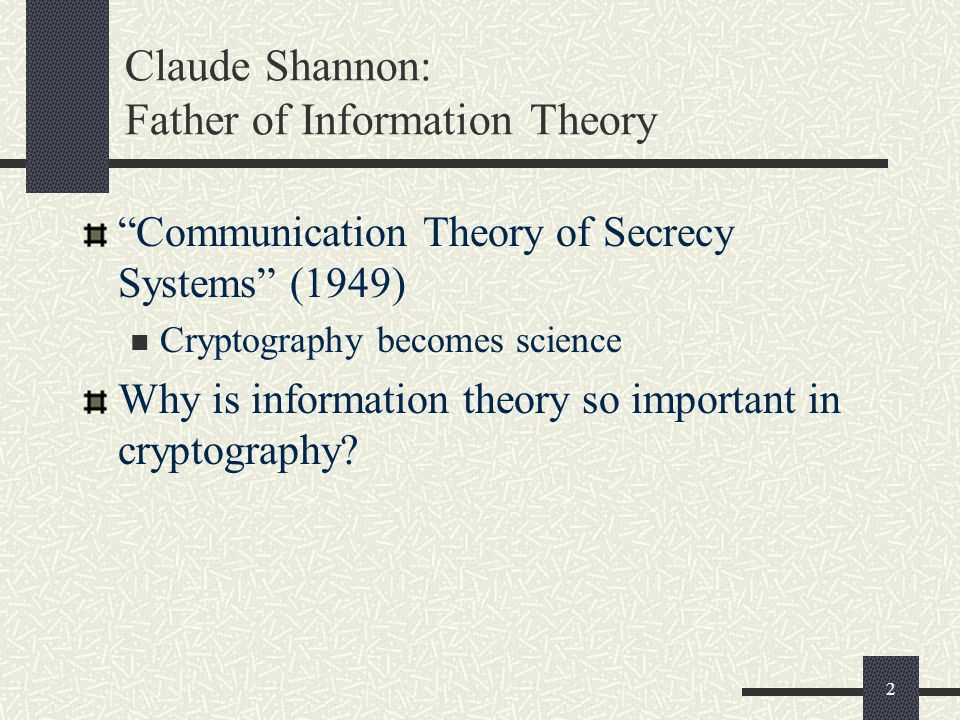 Claude Shannon:
Father of Information Theory

“Communication Theory of Secrecy Systems” (1949)

Cryptography becomes science

Why is information theory so important in cryptography?

2